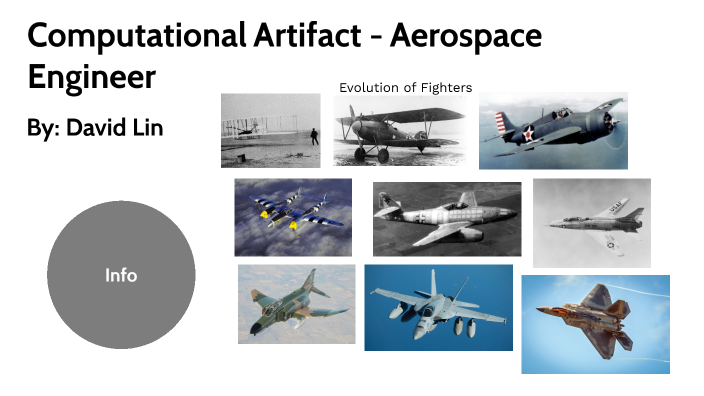 Computational Artifact - Aerospace Engineer

By: David Lin

Evolution of Fighters

Info